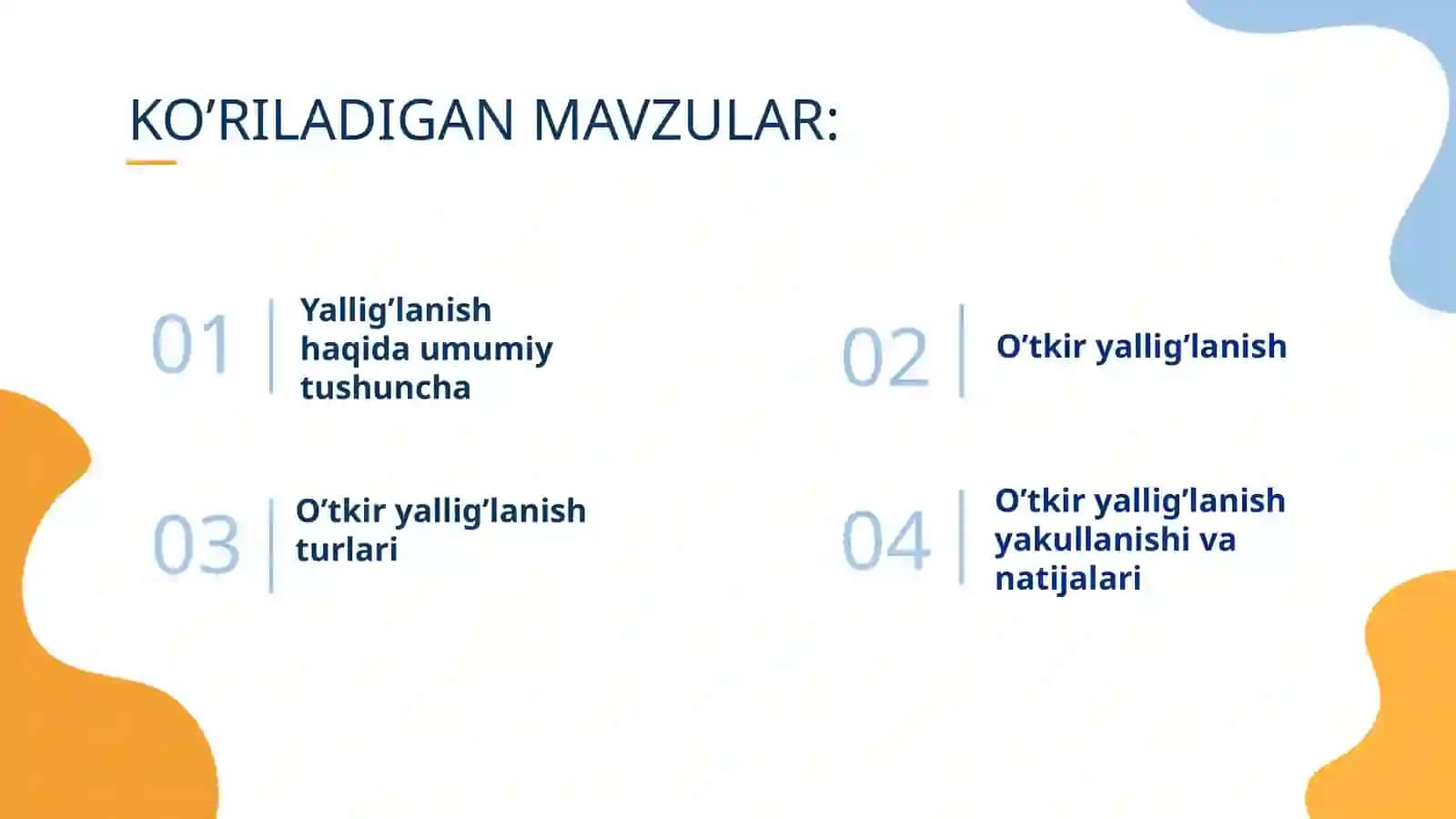 KO’RILADIGAN MAVZULAR:

01 Yallig’lanish haqida umumiy tushuncha

02 O’tkir yallig’lanish

03 O’tkir yallig’lanish turlari

04 O’tkir yallig’lanish yakullanishi va natijalari